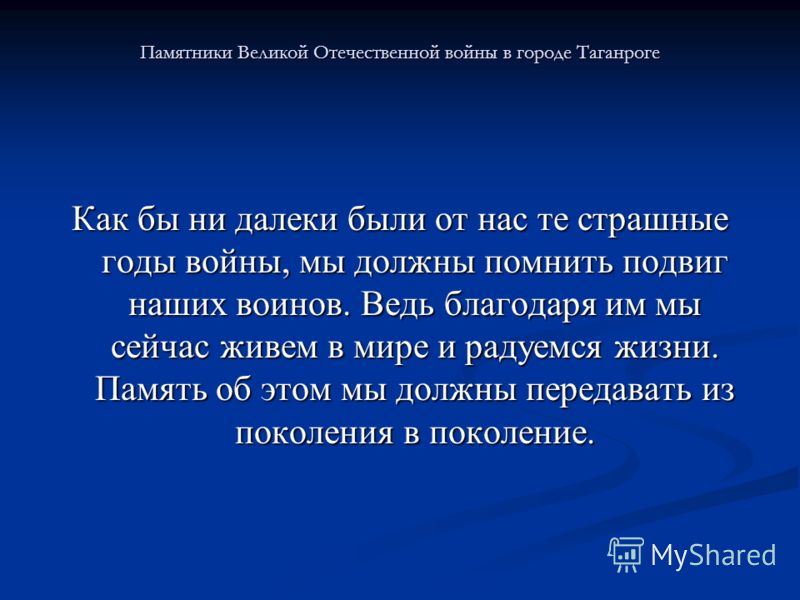 Памятники Великой Отечественной войны в городе Таганроге

Как бы ни далеки были от нас те страшные годы войны, мы должны помнить подвиг наших воинов. Ведь благодаря им мы сейчас живем в мире и радуемся жизни. Память об этом мы должны передавать из поколения в поколение.

MyShared